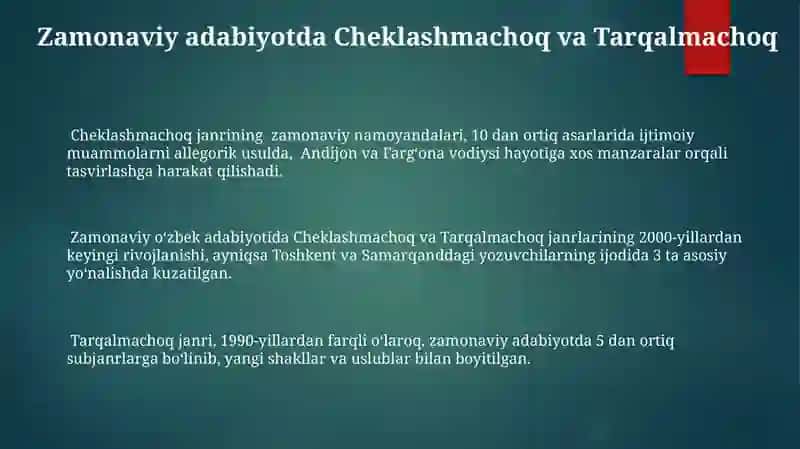 Zamonaviy adabiyotda Cheklashmachoq va Tarqalmachoq

Cheklashmachoq janrining zamonaviy namoyandalari, 10 dan ortiq asarlarida ijtimoiy muammolarni allegorik usulda, Andijon va Farg'ona vodiysi hayotiga xos manzaralar orqali tasvirlashga harakat qilishadi.

Zamonaviy o'zbek adabiyotida Cheklashmachoq va Tarqalmachoq janrlarining 2000-yillardan keyingi rivojlanishi, ayniqsa Toshkent va Samarqanddagi yozuvchilarning ijodida 3 ta asosiy yo'nalishda kuzatilgan.

Tarqalmachoq janri, 1990-yillardan farqli o'laroq, zamonaviy adabiyotda 5 dan ortiq subjanrlarga bo'linib, yangi shakllar va uslublar bilan boyitilgan.